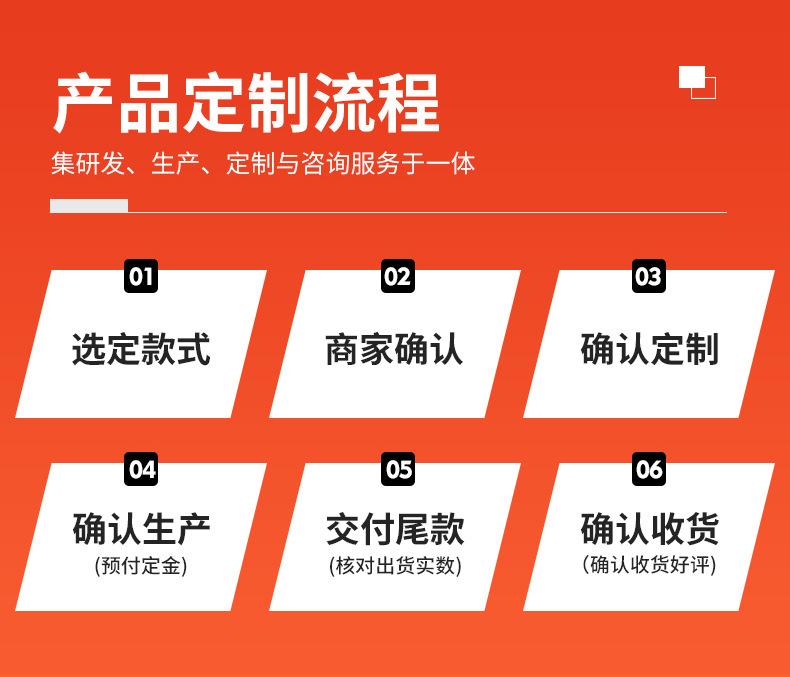 产品定制流程

集研发、生产、定制与咨询服务于一体

01
选定款式

02
商家确认

03
确认定制

04
确认生产
(预付定金)

05
交付尾款
(核对出货实数)

06
确认收货
(确认收货好评)